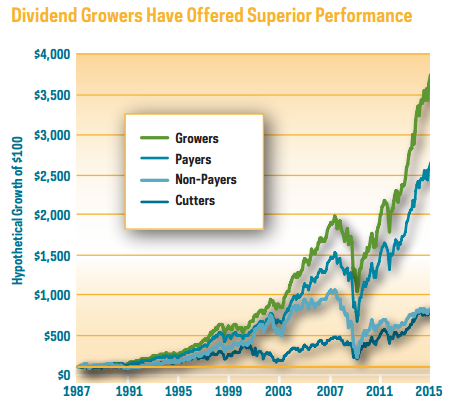 Dividend Growers Have Offered Superior Performance

Hypothetical Growth of $100

$4,000
$3,500
$3,000
$2,500
$2,000
$1,500
$1,000
$500
$0

Growers
Payers
Non-Payers
Cutters

1987 1991 1995 1999 2003 2007 2011 2015